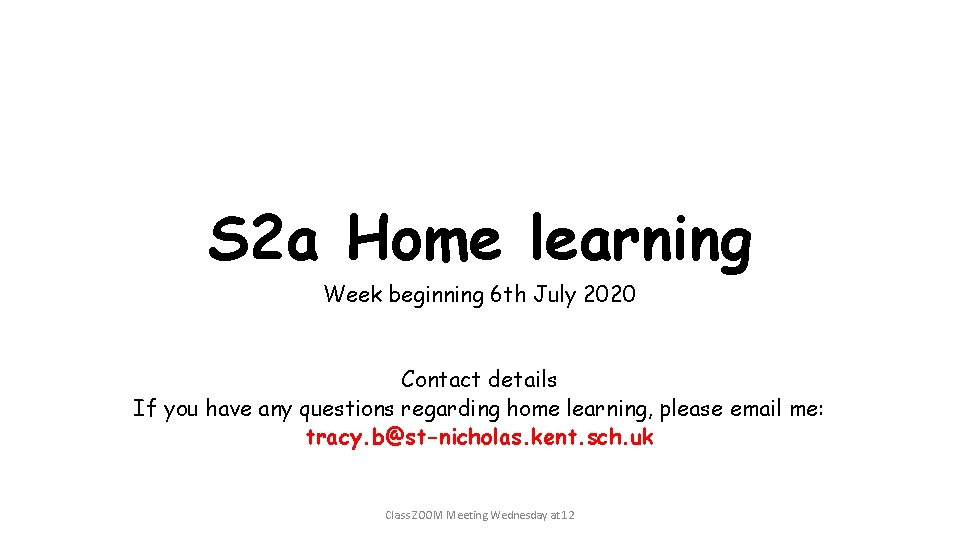 S2a Home learning

Week beginning 6th July 2020

Contact details
If you have any questions regarding home learning, please email me:
tracy.b@st-nicholas.kent.sch.uk

Class ZOOM Meeting Wednesday at 12